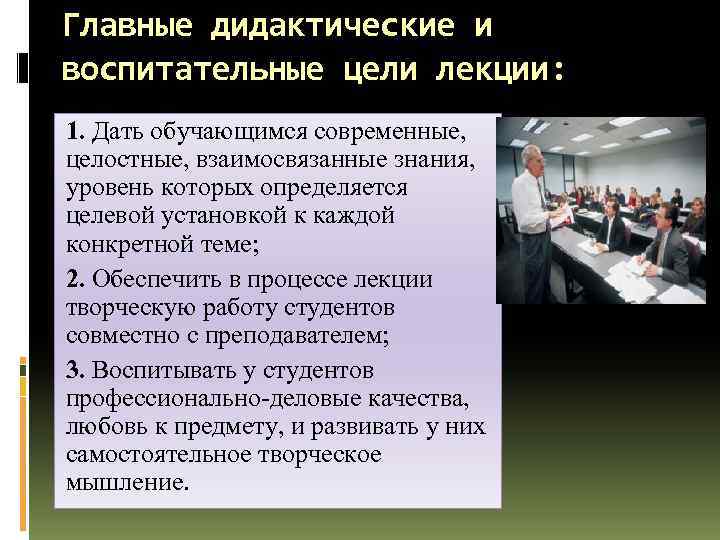 Главные дидактические и воспитательные цели лекции:

1. Дать обучающимся современные, целостные, взаимосвязанные знания, уровень которых определяется целевой установкой к каждой конкретной теме;

2. Обеспечить в процессе лекции творческую работу студентов совместно с преподавателем;

3. Воспитывать у студентов профессионально-деловые качества, любовь к предмету, и развивать у них самостоятельное творческое мышление.